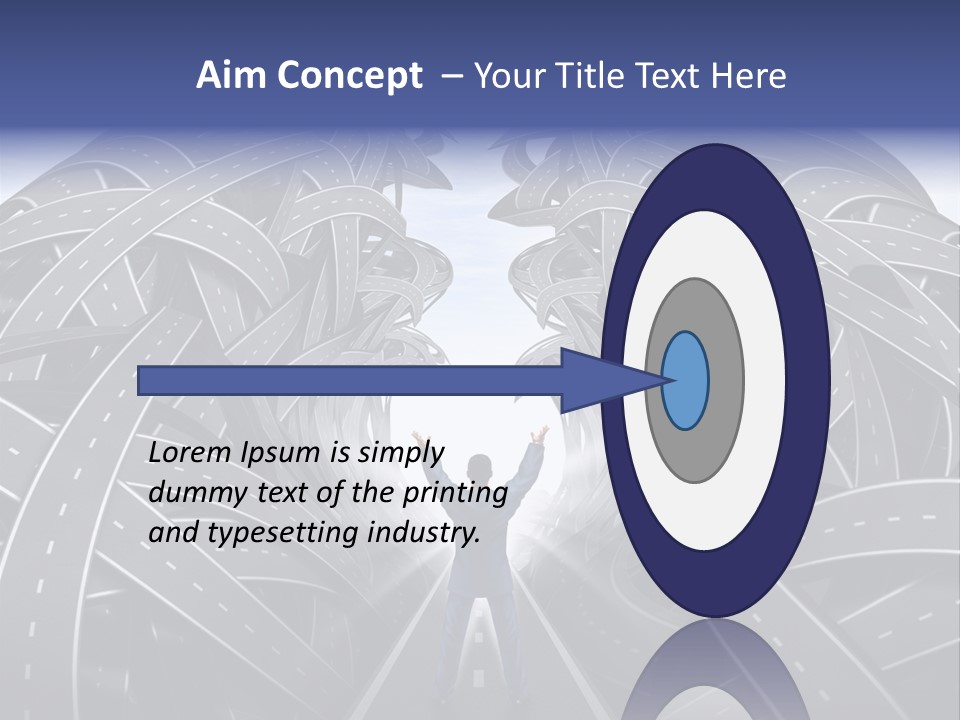 Aim Concept – Your Title Text Here

Lorem Ipsum is simply dummy text of the printing and typesetting industry.